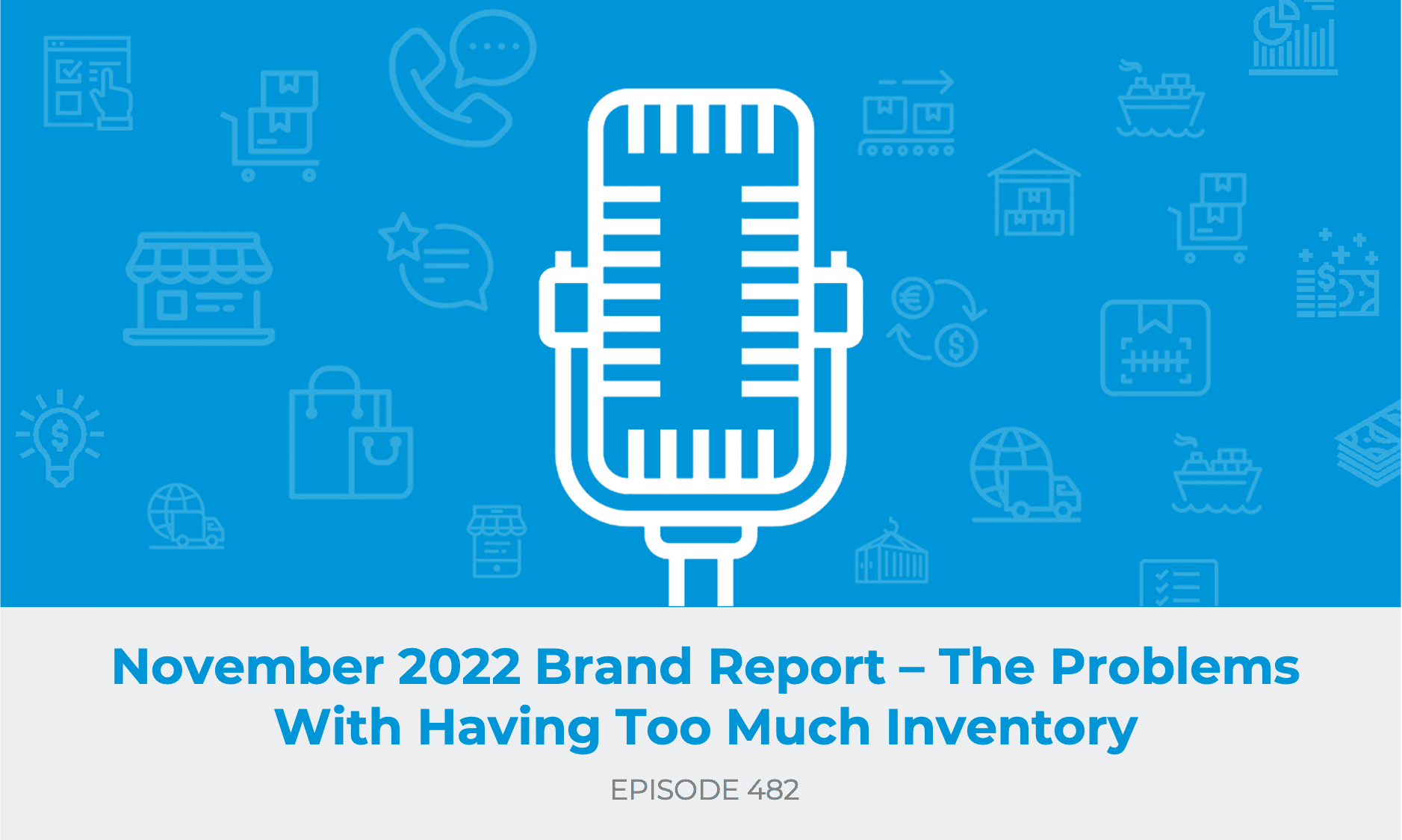 November 2022 Brand Report – The Problems With Having Too Much Inventory

EPISODE 482